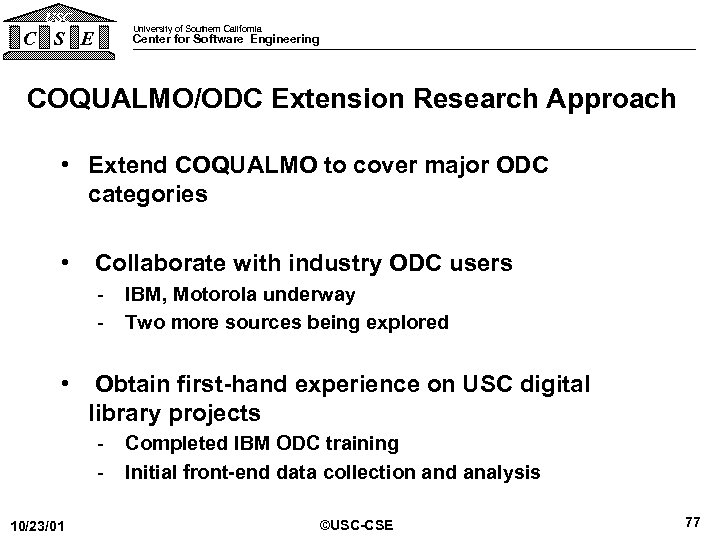 USC
C S E

University of Southern California
Center for Software Engineering

COQUALMO/ODC Extension Research Approach

• Extend COQUALMO to cover major ODC categories

• Collaborate with industry ODC users
- IBM, Motorola underway
- Two more sources being explored

• Obtain first-hand experience on USC digital library projects
- Completed IBM ODC training
- Initial front-end data collection and analysis

10/23/01
©USC-CSE
77